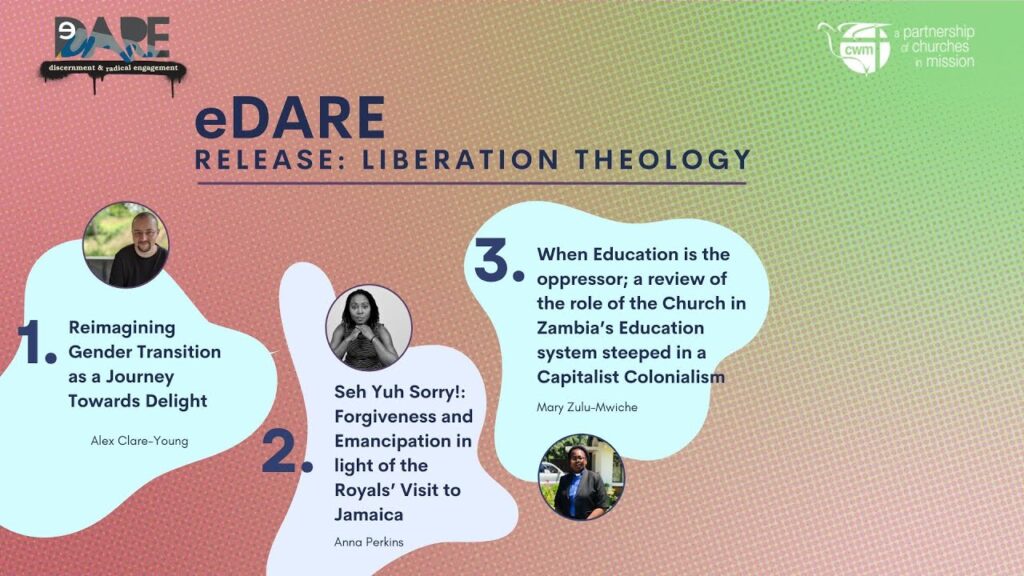 eDARE
discernment & radical engagement

cwm a partnership of churches in mission

eDARE
RELEASE: LIBERATION THEOLOGY

1. Reimagining Gender Transition as a Journey Towards Delight

Alex Clare-Young

2. Seh Yuh Sorry!: Forgiveness and Emancipation in light of the Royals' Visit to Jamaica

Anna Perkins

3. When Education is the oppressor; a review of the role of the Church in Zambia's Education system steeped in a Capitalist Colonialism

Mary Zulu-Mwiche